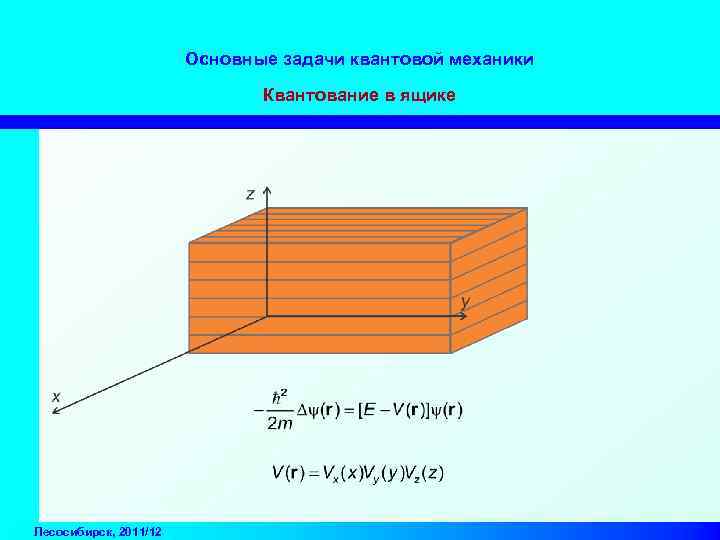 Основные задачи квантовой механики

Квантование в ящике

z

y

x

$-\frac{\hbar^2}{2m}\Delta\psi(\mathbf{r}) = [E - V(\mathbf{r})]\psi(\mathbf{r})$

$V(\mathbf{r}) = V_x(x)V_y(y)V_z(z)$

Лесосибирск, 2011/12